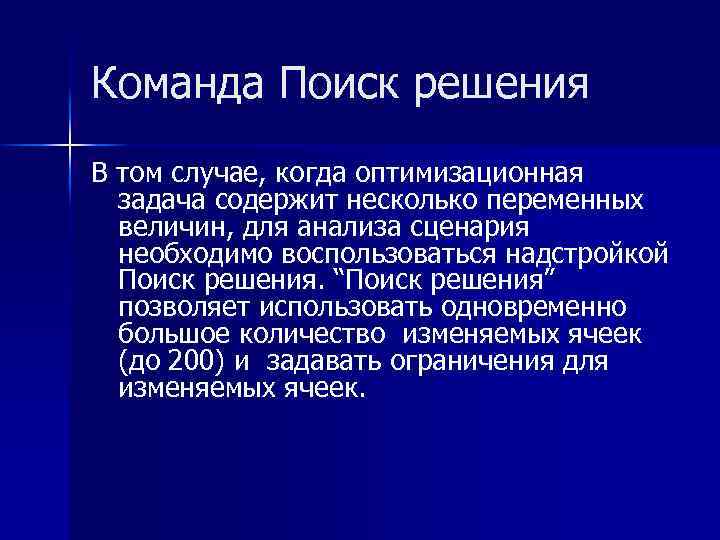 Команда Поиск решения

В том случае, когда оптимизационная задача содержит несколько переменных величин, для анализа сценария необходимо воспользоваться надстройкой Поиск решения. “Поиск решения” позволяет использовать одновременно большое количество изменяемых ячеек (до 200) и задавать ограничения для изменяемых ячеек.